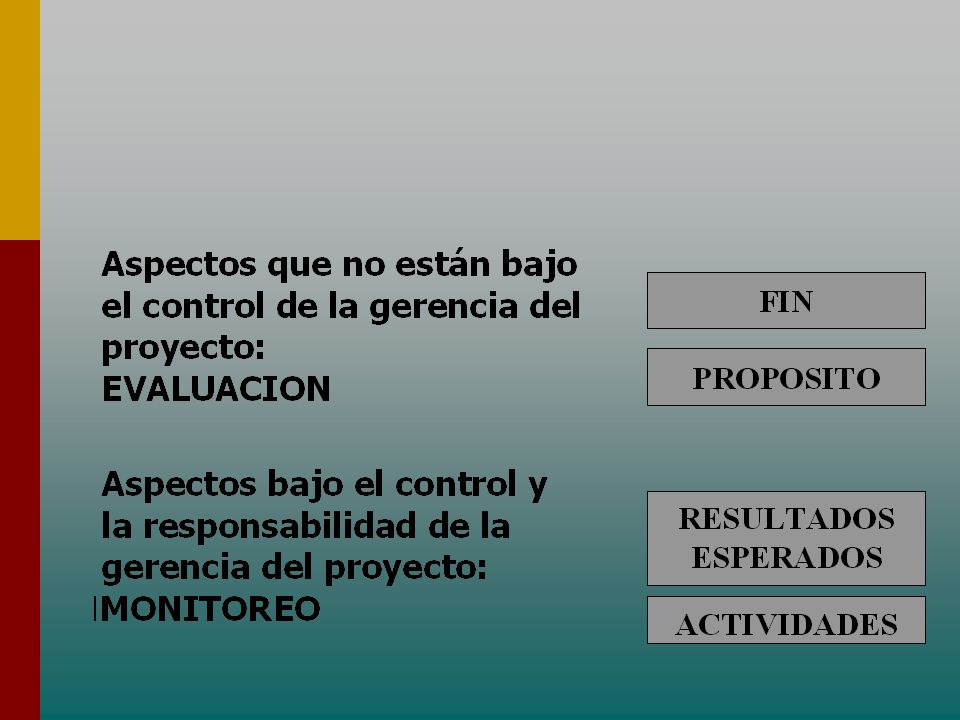 Aspectos que no están bajo el control de la gerencia del proyecto:
EVALUACION

Aspectos bajo el control y la responsabilidad de la gerencia del proyecto:
MONITOREO

FIN

PROPOSITO

RESULTADOS ESPERADOS

ACTIVIDADES